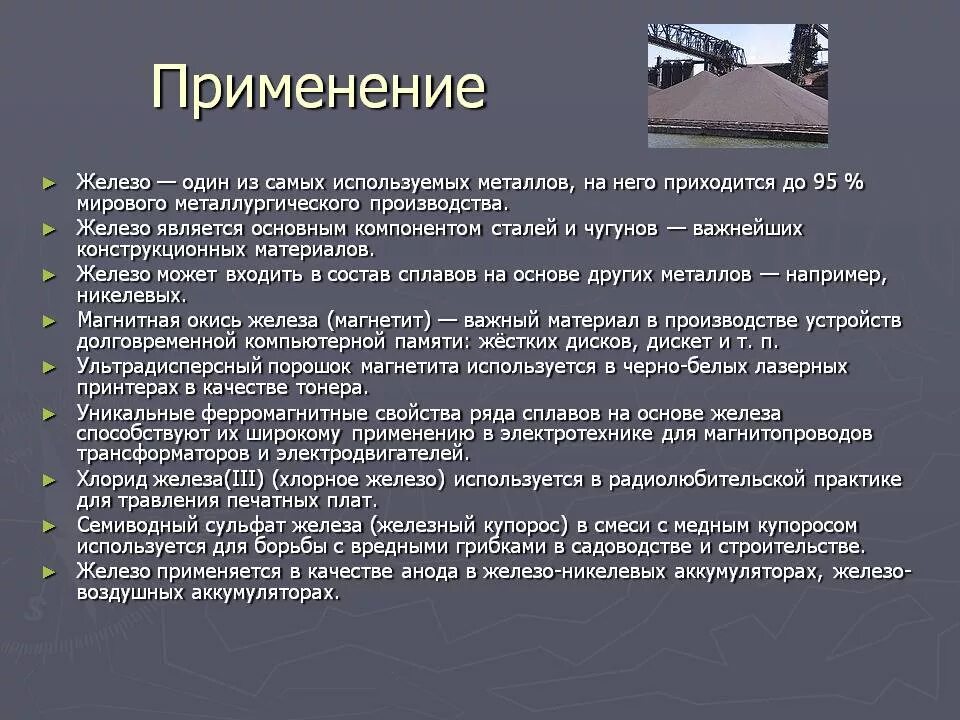 Применение

► Железо — один из самых используемых металлов, на него приходится до 95 % мирового металлургического производства.
► Железо является основным компонентом сталей и чугунов — важнейших конструкционных материалов.
► Железо может входить в состав сплавов на основе других металлов — например, никелевых.
► Магнитная окись железа (магнетит) — важный материал в производстве устройств долговременной компьютерной памяти: жёстких дисков, дискет и т. п.
► Ультрадисперсный порошок магнетита используется в черно-белых лазерных принтерах в качестве тонера.
► Уникальные ферромагнитные свойства ряда сплавов на основе железа способствуют их широкому применению в электротехнике для магнитопроводов трансформаторов и электродвигателей.
► Хлорид железа(III) (хлорное железо) используется в радиолюбительской практике для травления печатных плат.
► Семиводный сульфат железа (железный купорос) в смеси с медным купоросом используется для борьбы с вредными грибками в садоводстве и строительстве.
► Железо применяется в качестве анода в железо-никелевых аккумуляторах, железо-воздушных аккумуляторах.